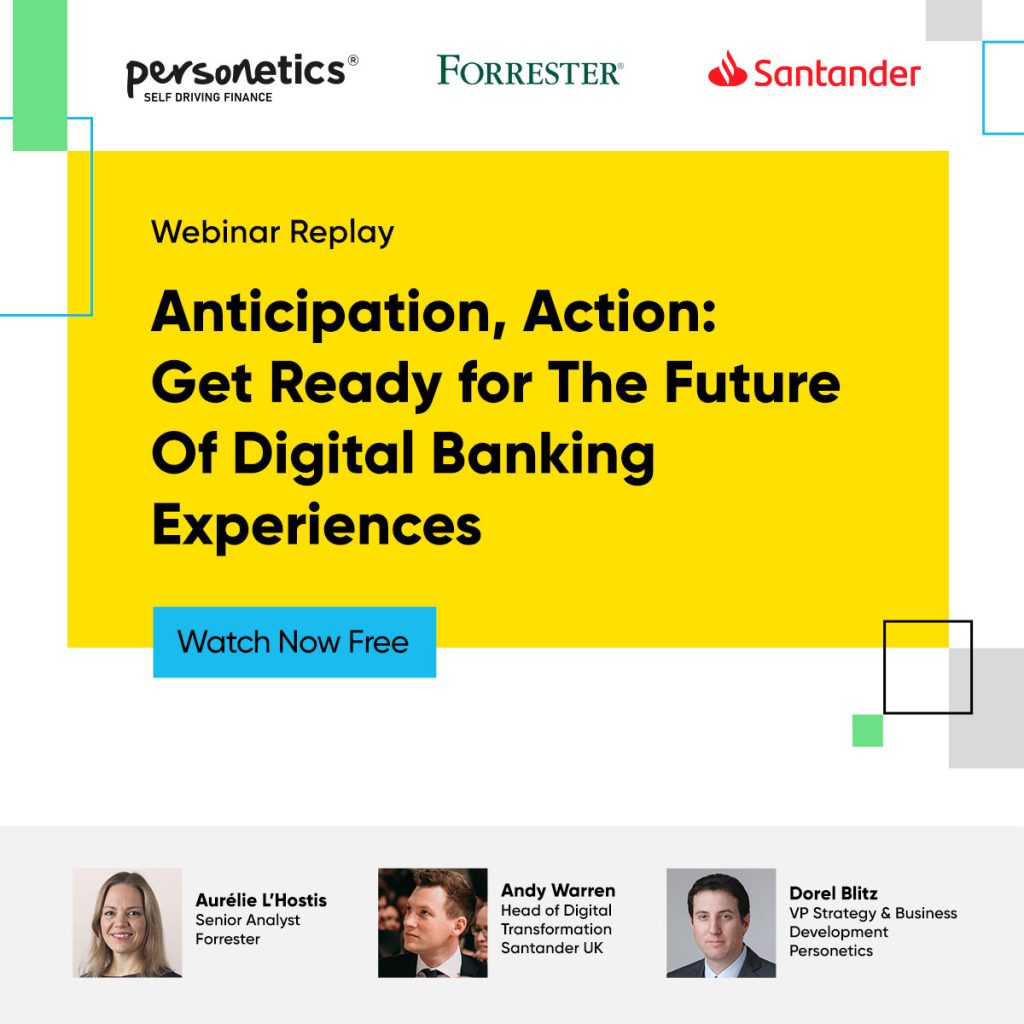 personetics®
SELF DRIVING FINANCE

FORRESTER®

Santander

Webinar Replay

Anticipation, Action: Get Ready for The Future Of Digital Banking Experiences

Watch Now Free

Aurélie L'Hostis
Senior Analyst
Forrester

Andy Warren
Head of Digital Transformation
Santander UK

Dorel Blitz
VP Strategy & Business Development
Personetics